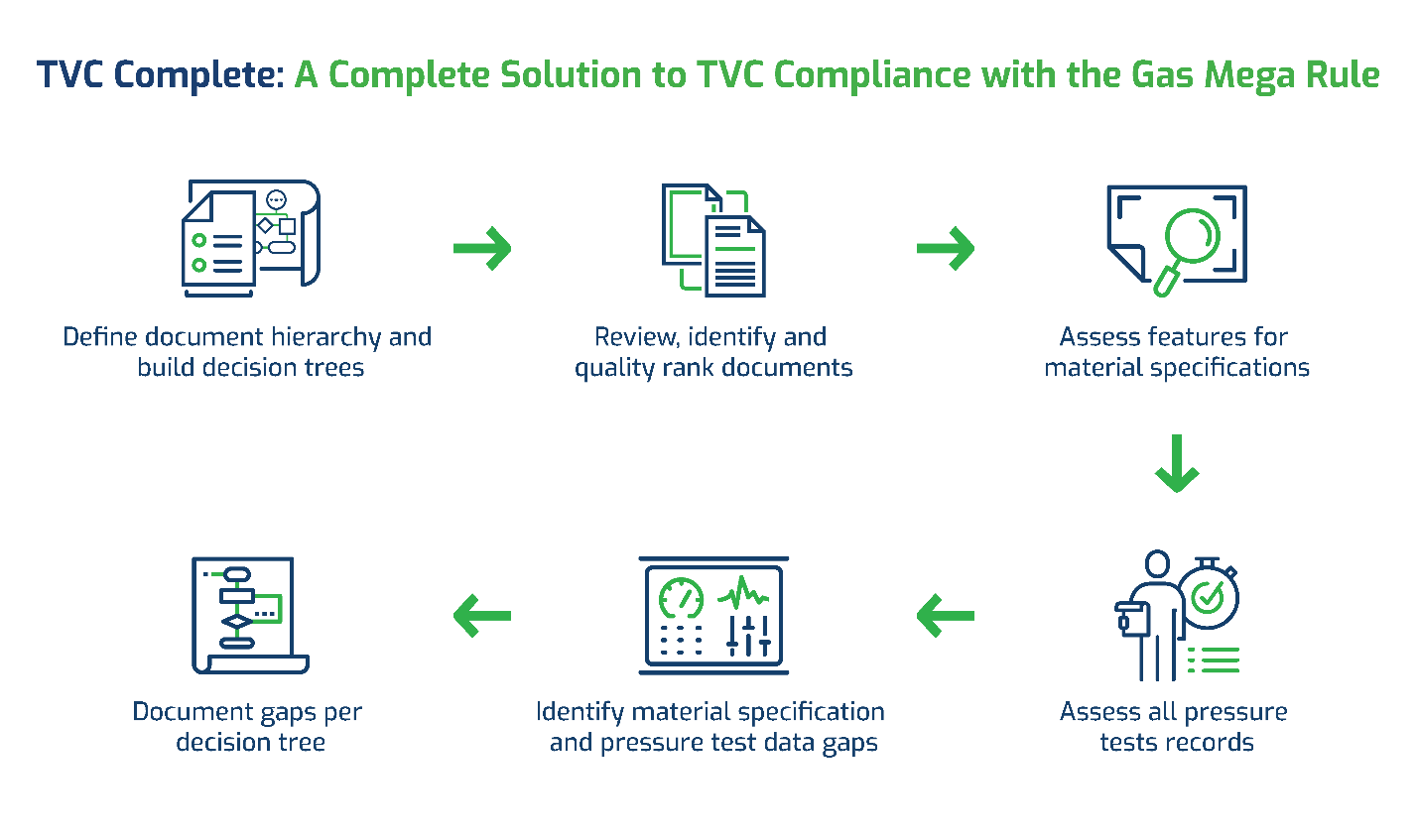 TVC Complete: A Complete Solution to TVC Compliance with the Gas Mega Rule

Define document hierarchy and build decision trees

Review, identify and quality rank documents

Assess features for material specifications

Assess all pressure tests records

Identify material specification and pressure test data gaps

Document gaps per decision tree